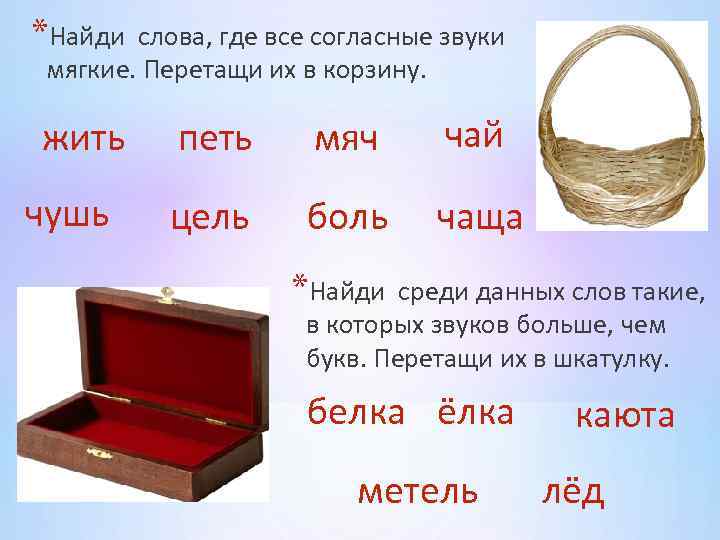 *Найди слова, где все согласные звуки мягкие. Перетащи их в корзину.

жить петь мяч чай

чушь цель боль чаща

*Найди среди данных слов такие, в которых звуков больше, чем букв. Перетащи их в шкатулку.

белка ёлка каюта

метель лёд